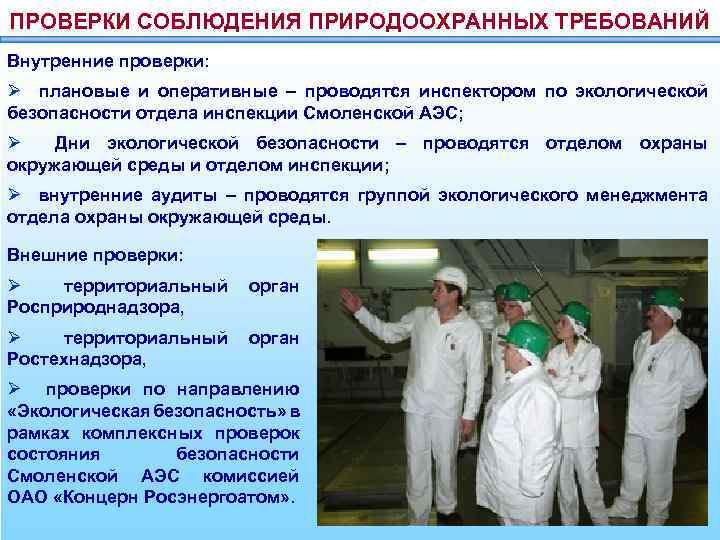 ПРОВЕРКИ СОБЛЮДЕНИЯ ПРИРОДООХРАННЫХ ТРЕБОВАНИЙ

Внутренние проверки:

➢ плановые и оперативные – проводятся инспектором по экологической безопасности отдела инспекции Смоленской АЭС;

➢ Дни экологической безопасности – проводятся отделом охраны окружающей среды и отделом инспекции;

➢ внутренние аудиты – проводятся группой экологического менеджмента отдела охраны окружающей среды.

Внешние проверки:

➢ территориальный орган Росприроднадзора,

➢ территориальный орган Ростехнадзора,

➢ проверки по направлению «Экологическая безопасность» в рамках комплексных проверок состояния безопасности Смоленской АЭС комиссией ОАО «Концерн Росэнергоатом».